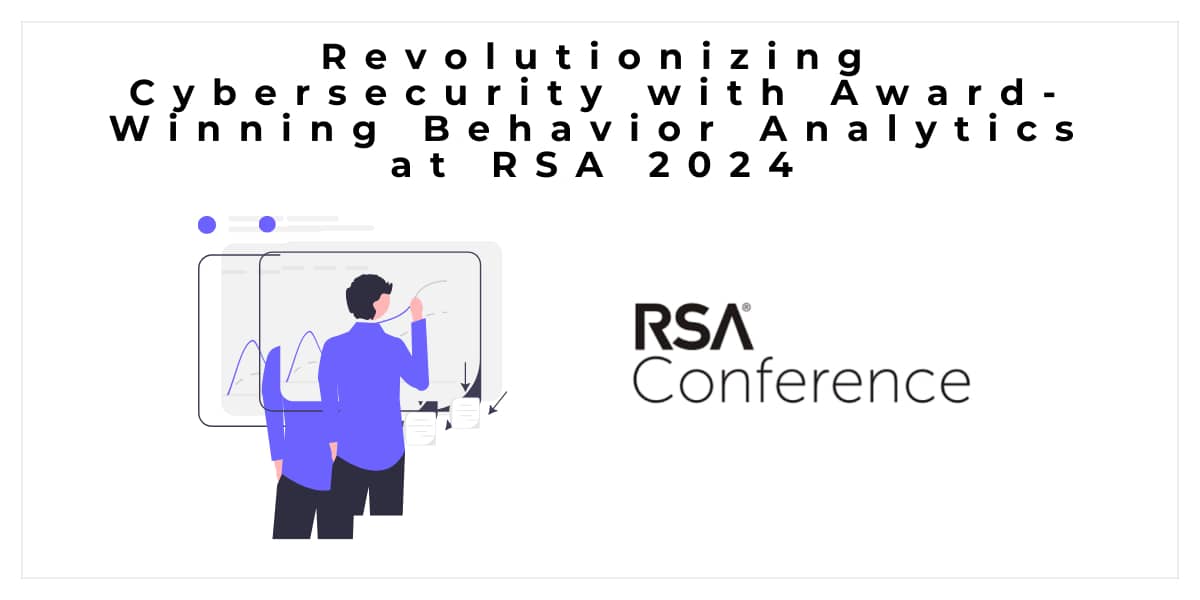 Revolutionizing Cybersecurity with Award-Winning Behavior Analytics at RSA 2024

RSA®
Conference